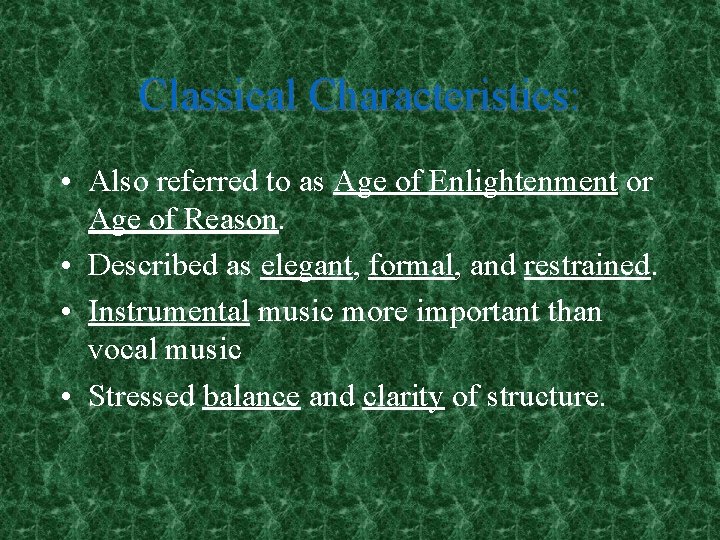 Classical Characteristics:

• Also referred to as Age of Enlightenment or Age of Reason.
• Described as elegant, formal, and restrained.
• Instrumental music more important than vocal music
• Stressed balance and clarity of structure.